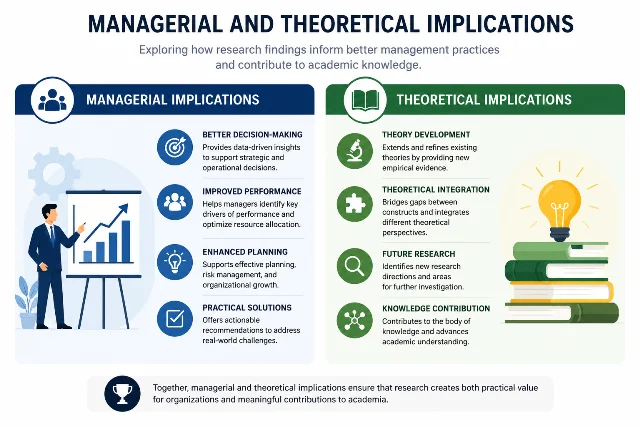 MANAGERIAL AND THEORETICAL IMPLICATIONS

Exploring how research findings inform better management practices and contribute to academic knowledge.

MANAGERIAL IMPLICATIONS

BETTER DECISION-MAKING
Provides data-driven insights to support strategic and operational decisions.

IMPROVED PERFORMANCE
Helps managers identify key drivers of performance and optimize resource allocation.

ENHANCED PLANNING
Supports effective planning, risk management, and organizational growth.

PRACTICAL SOLUTIONS
Offers actionable recommendations to address real-world challenges.

THEORETICAL IMPLICATIONS

THEORY DEVELOPMENT
Extends and refines existing theories by providing new empirical evidence.

THEORETICAL INTEGRATION
Bridges gaps between constructs and integrates different theoretical perspectives.

FUTURE RESEARCH
Identifies new research directions and areas for further investigation.

KNOWLEDGE CONTRIBUTION
Contributes to the body of knowledge and advances academic understanding.

Together, managerial and theoretical implications ensure that research creates both practical value for organizations and meaningful contributions to academia.